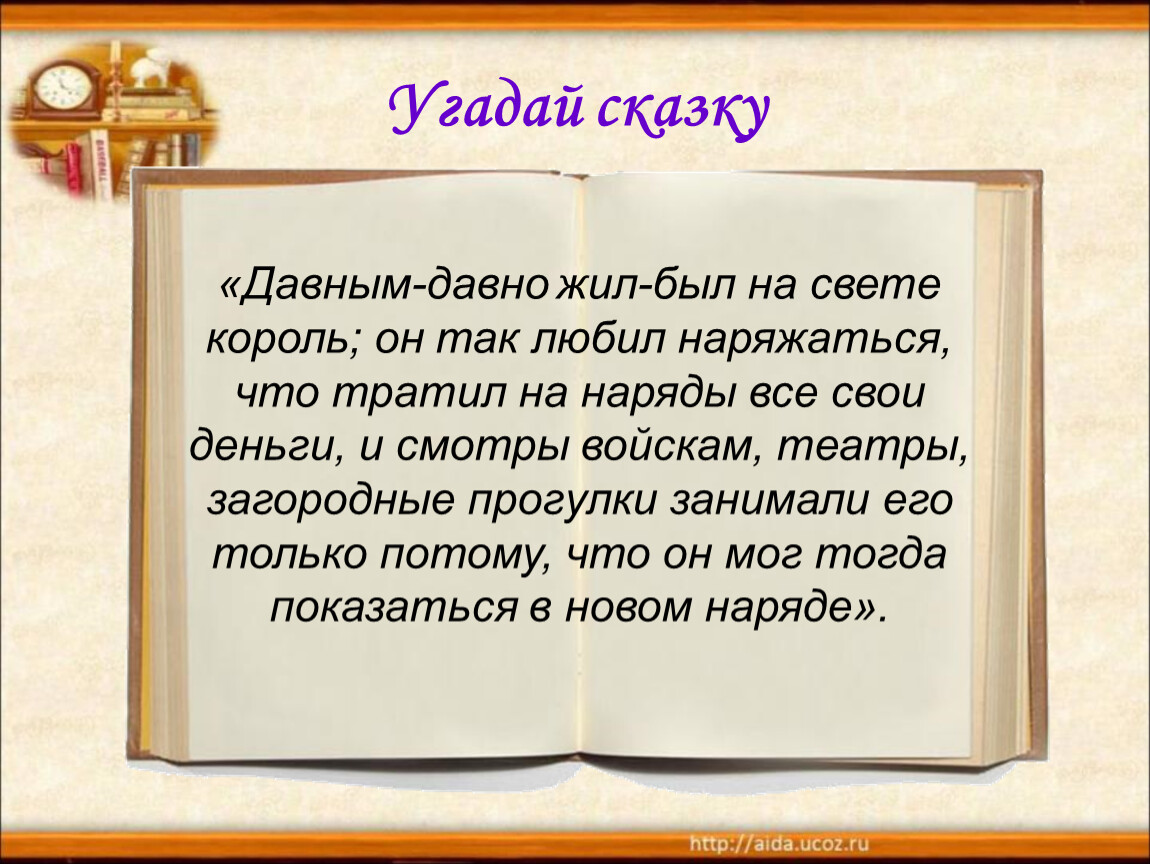 Угадай сказку

«Давным-давно жил-был на свете король; он так любил наряжаться, что тратил на наряды все свои деньги, и смотры войскам, театры, загородные прогулки занимали его только потому, что он мог тогда показаться в новом наряде».

http://aida.ucoz.ru